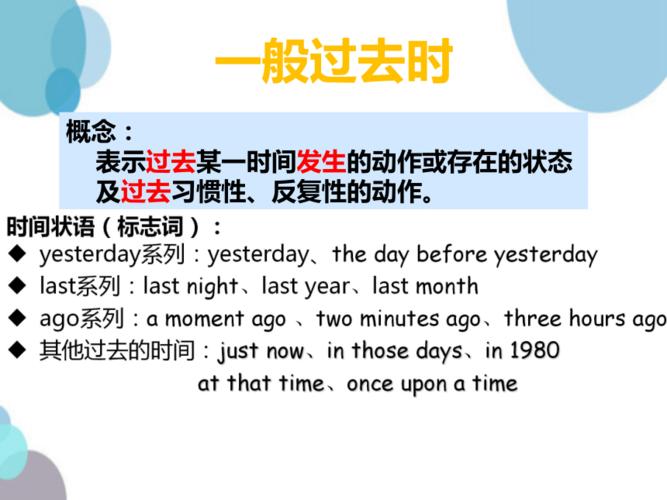 一般过去时

概念：
表示过去某一时间发生的动作或存在的状态及过去习惯性、反复性的动作。

时间状语（标志词）：
◆ yesterday系列：yesterday、the day before yesterday
◆ last系列：last night、last year、last month
◆ ago系列：a moment ago 、two minutes ago、three hours ago
◆ 其他过去的时间：just now、in those days、in 1980
at that time、once upon a time